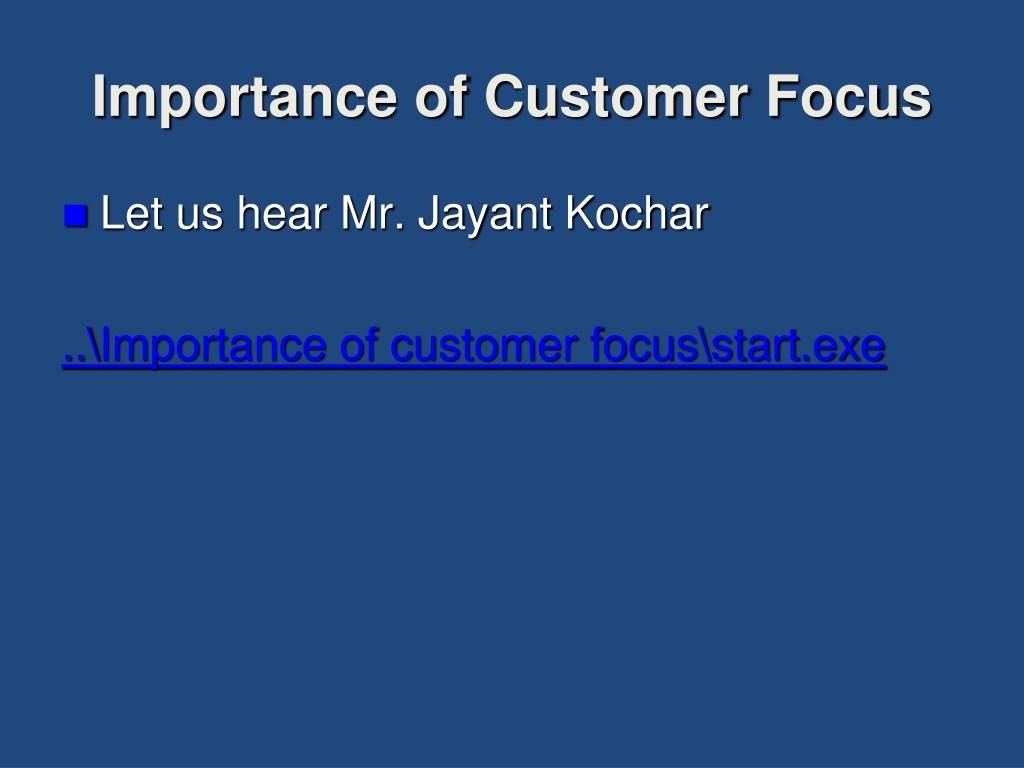 Importance of Customer Focus

Let us hear Mr. Jayant Kochar

..\Importance of customer focus\start.exe